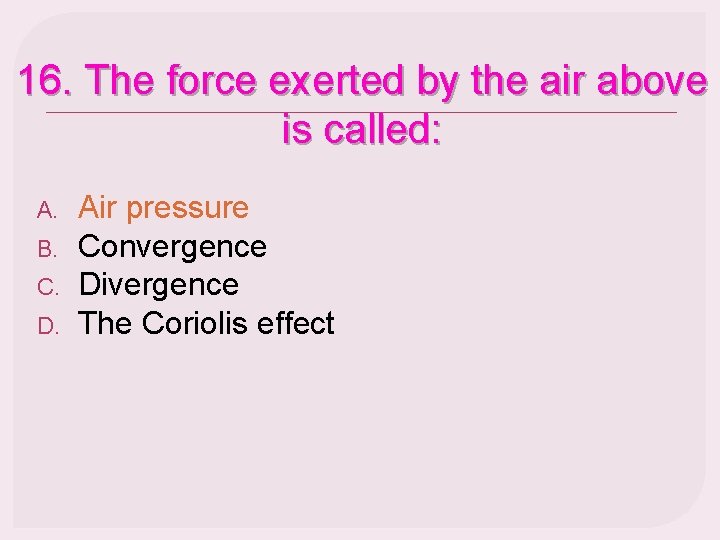 16. The force exerted by the air above is called:

A. Air pressure
B. Convergence
C. Divergence
D. The Coriolis effect